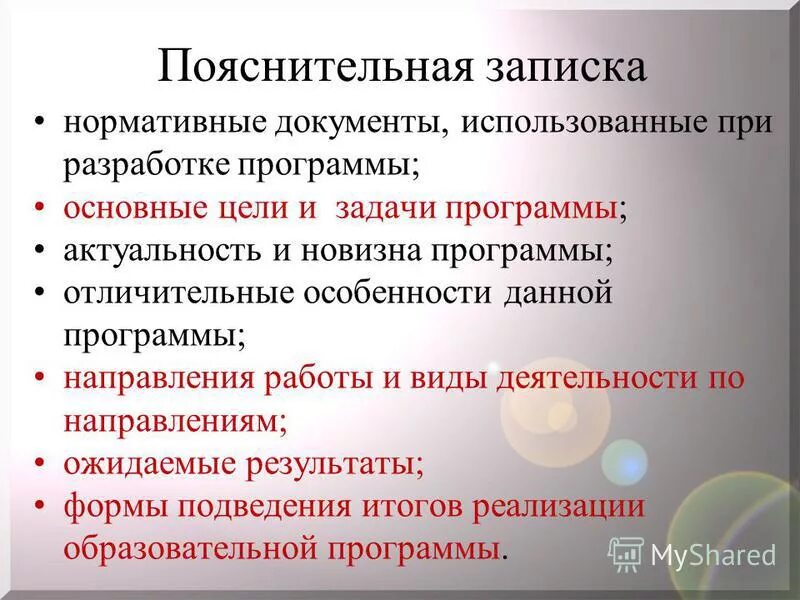 Пояснительная записка

• нормативные документы, использованные при разработке программы;
• основные цели и задачи программы;
• актуальность и новизна программы;
• отличительные особенности данной программы;
• направления работы и виды деятельности по направлениям;
• ожидаемые результаты;
• формы подведения итогов реализации образовательной программы.

MyShared